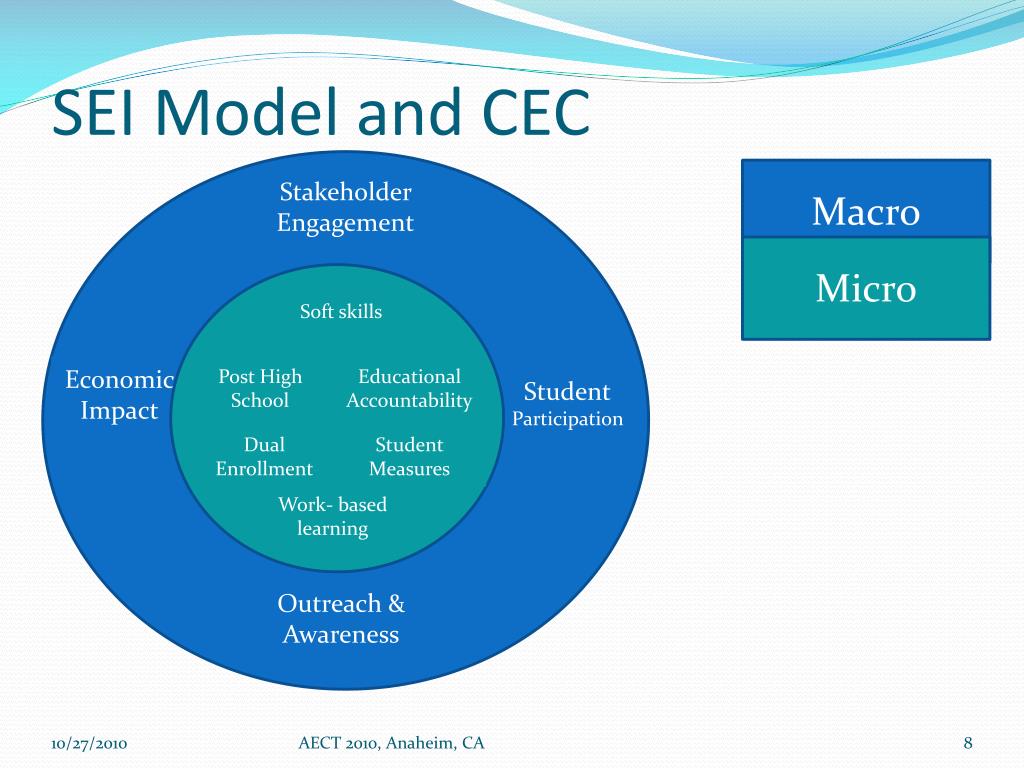 SEI Model and CEC

Stakeholder Engagement

Soft skills

Economic Impact

Post High School

Educational Accountability

Student Participation

Dual Enrollment

Student Measures

Work- based learning

Outreach & Awareness

Macro

Micro

10/27/2010

AECT 2010, Anaheim, CA

8